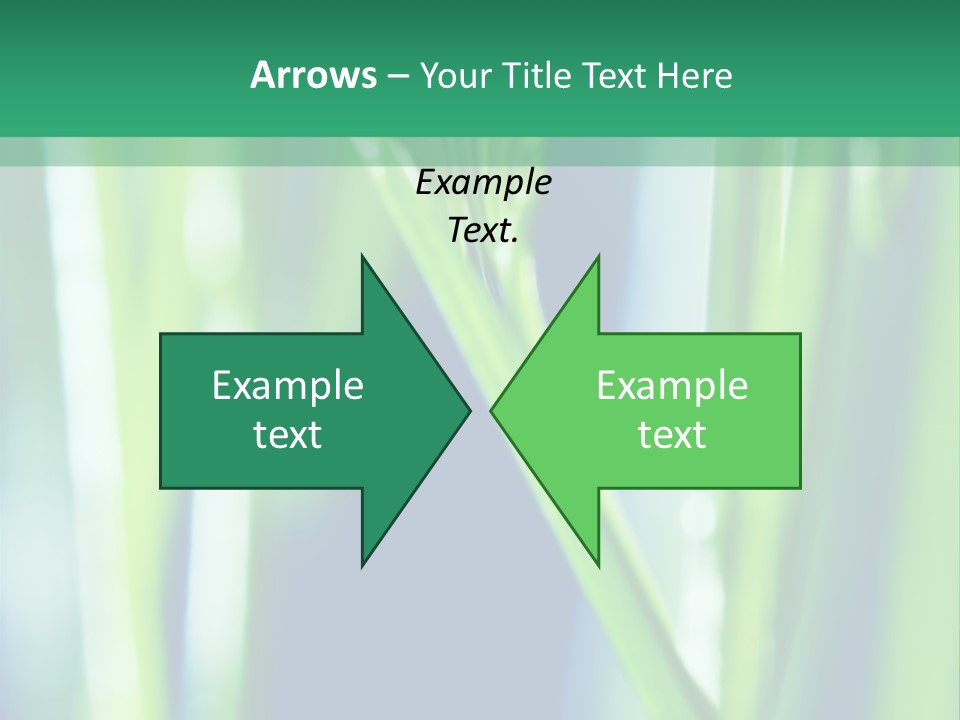 Arrows – Your Title Text Here

Example Text.

Example text

Example text